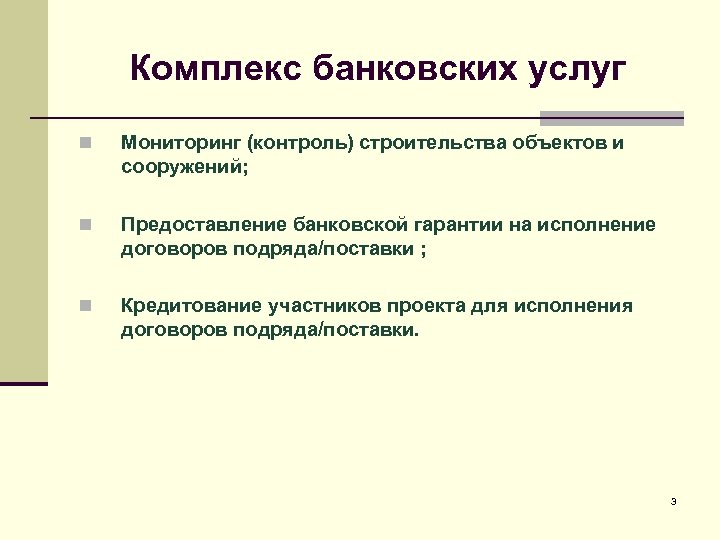 Комплекс банковских услуг

Мониторинг (контроль) строительства объектов и сооружений;

Предоставление банковской гарантии на исполнение договоров подряда/поставки ;

Кредитование участников проекта для исполнения договоров подряда/поставки.

3